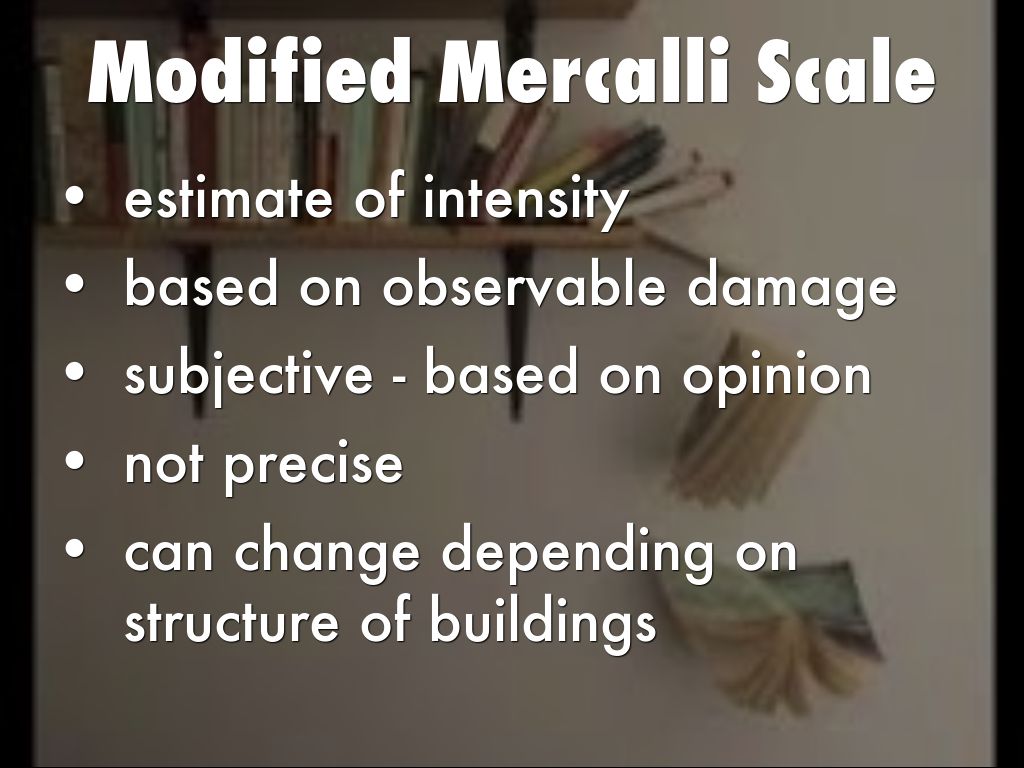 Modified Mercalli Scale

• estimate of intensity
• based on observable damage
• subjective - based on opinion
• not precise
• can change depending on structure of buildings